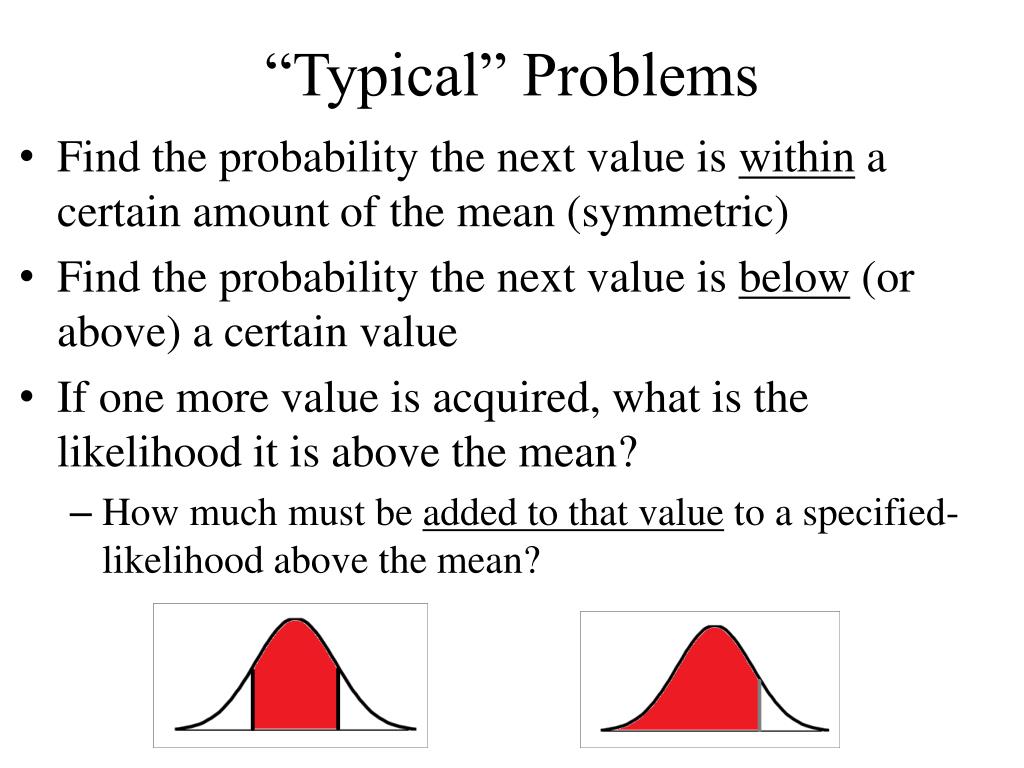 “Typical” Problems

• Find the probability the next value is within a certain amount of the mean (symmetric)

• Find the probability the next value is below (or above) a certain value

• If one more value is acquired, what is the likelihood it is above the mean?

– How much must be added to that value to a specified-likelihood above the mean?